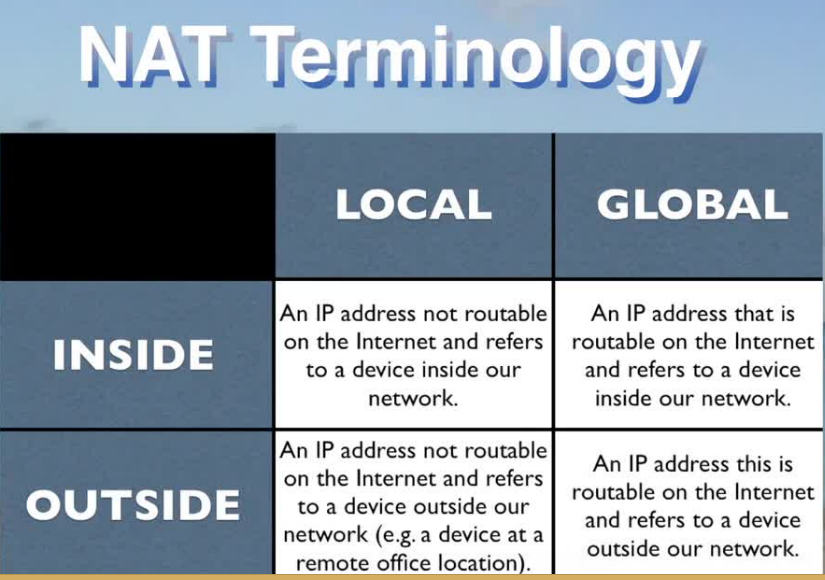 NAT Terminology

| | LOCAL | GLOBAL |
|---|---|---|
| INSIDE | An IP address not routable on the Internet and refers to a device inside our network. | An IP address that is routable on the Internet and refers to a device inside our network. |
| OUTSIDE | An IP address not routable on the Internet and refers to a device outside our network (e.g. a device at a remote office location). | An IP address this is routable on the Internet and refers to a device outside our network. |